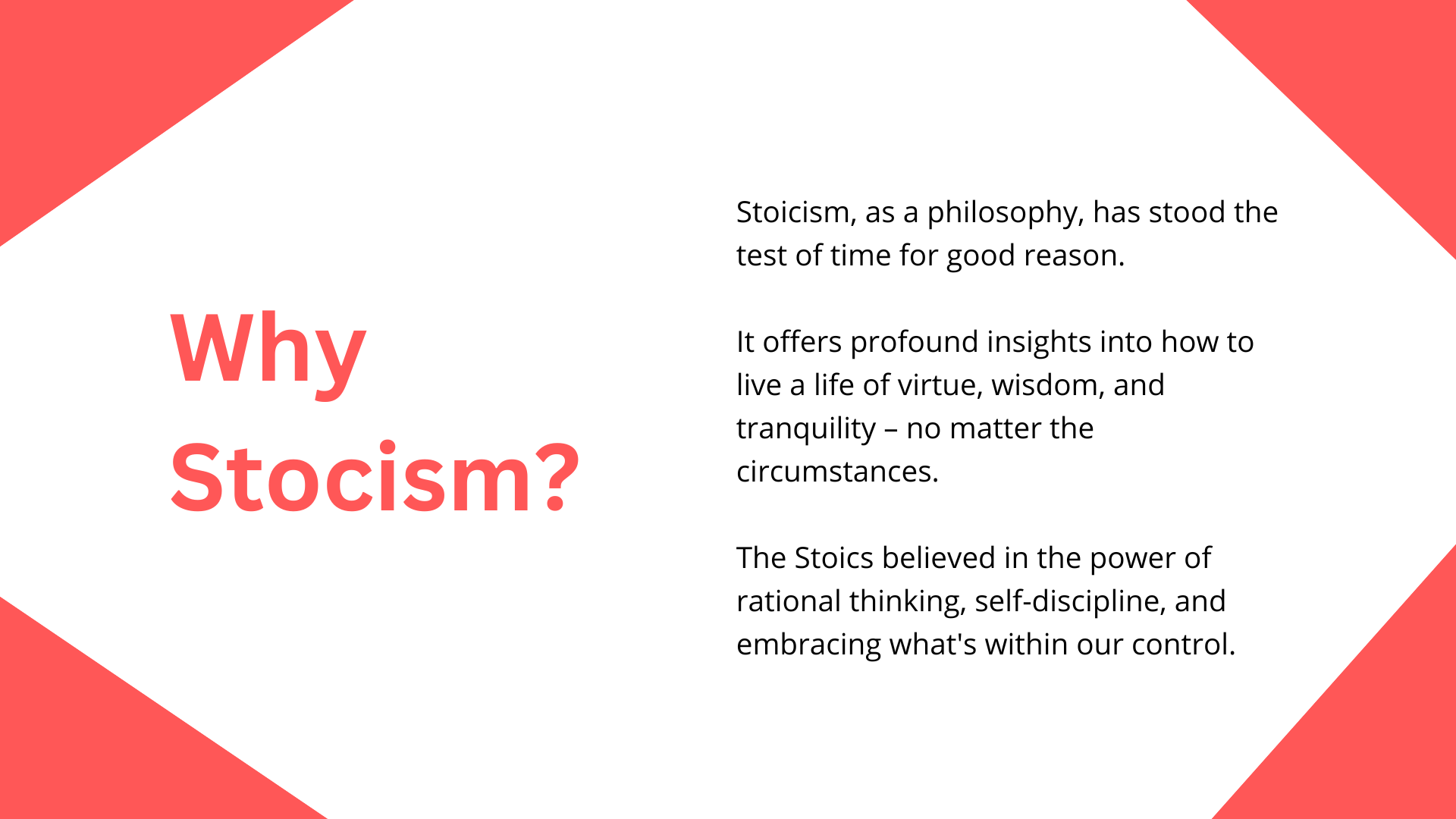 Why Stocism?

Stoicism, as a philosophy, has stood the test of time for good reason.

It offers profound insights into how to live a life of virtue, wisdom, and tranquility – no matter the circumstances.

The Stoics believed in the power of rational thinking, self-discipline, and embracing what's within our control.